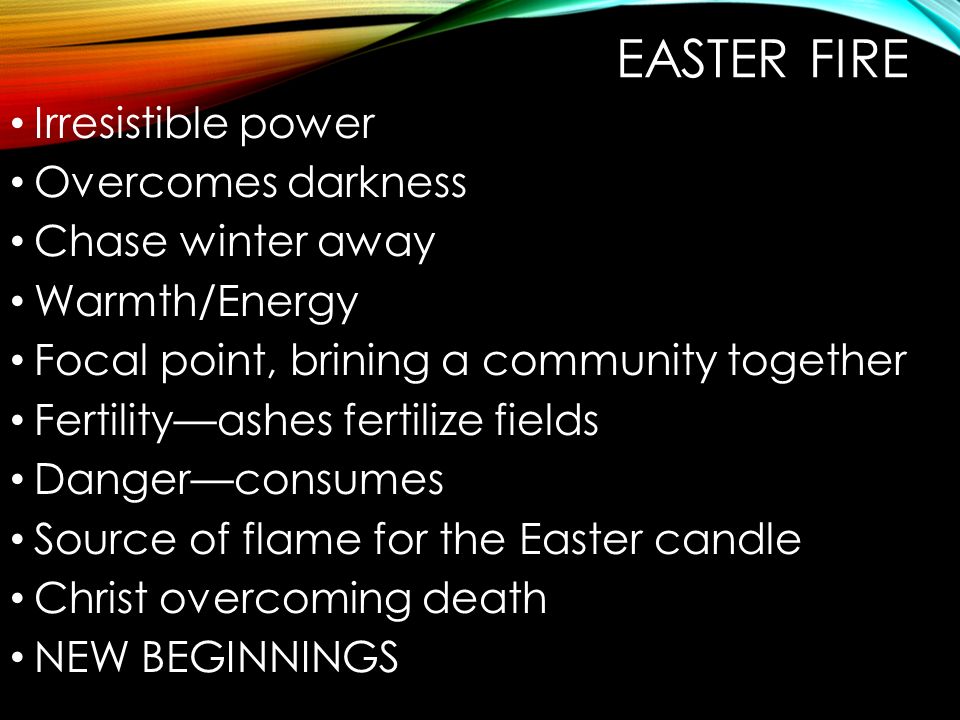 EASTER FIRE

• Irresistible power
• Overcomes darkness
• Chase winter away
• Warmth/Energy
• Focal point, brining a community together
• Fertility—ashes fertilize fields
• Danger—consumes
• Source of flame for the Easter candle
• Christ overcoming death
• NEW BEGINNINGS